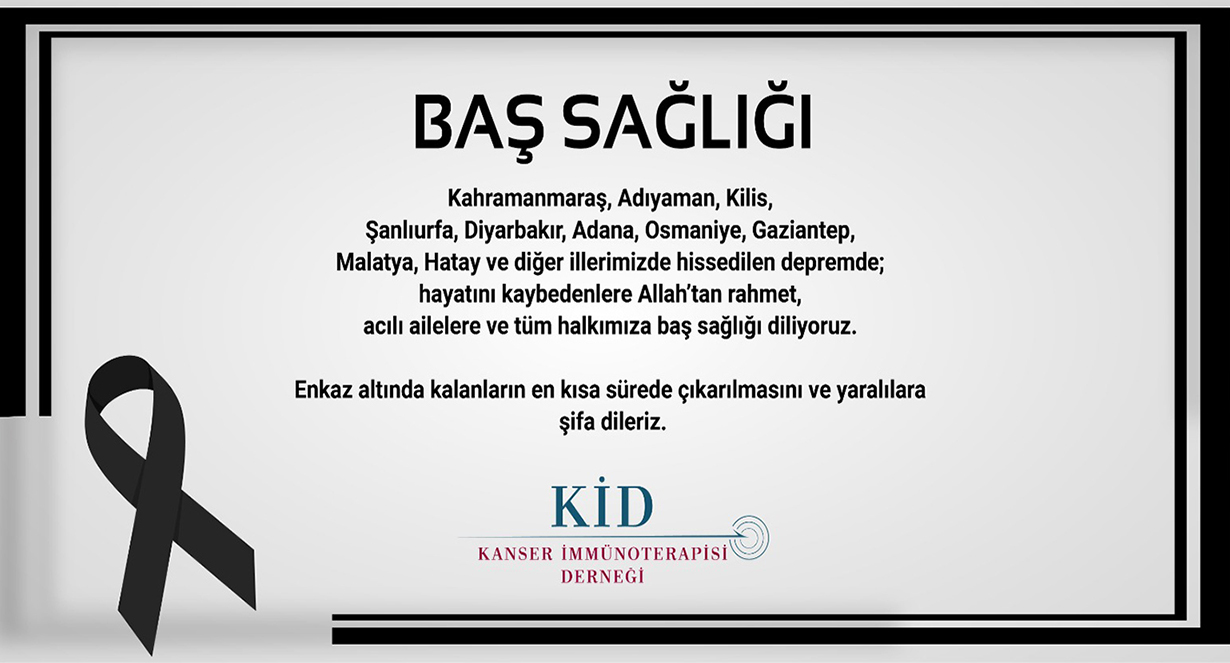 BAŞ SAĞLIĞI

Kahramanmaraş, Adıyaman, Kilis, Şanlıurfa, Diyarbakır, Adana, Osmaniye, Gaziantep, Malatya, Hatay ve diğer illerimizde hissedilen depremde; hayatını kaybedenlere Allah'tan rahmet, acılı ailelere ve tüm halkımıza baş sağlığı diliyoruz.

Enkaz altında kalanların en kısa sürede çıkarılmasını ve yaralılara şifa dileriz.

KİD
KANSER İMMÜNOTERAPİSİ DERNEĞİ